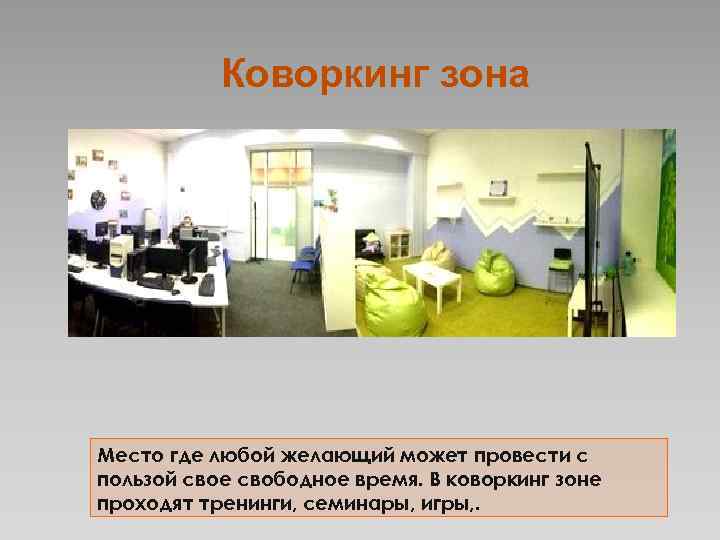 Коворкинг зона

Место где любой желающий может провести с пользой свое свободное время. В коворкинг зоне проходят тренинги, семинары, игры,.